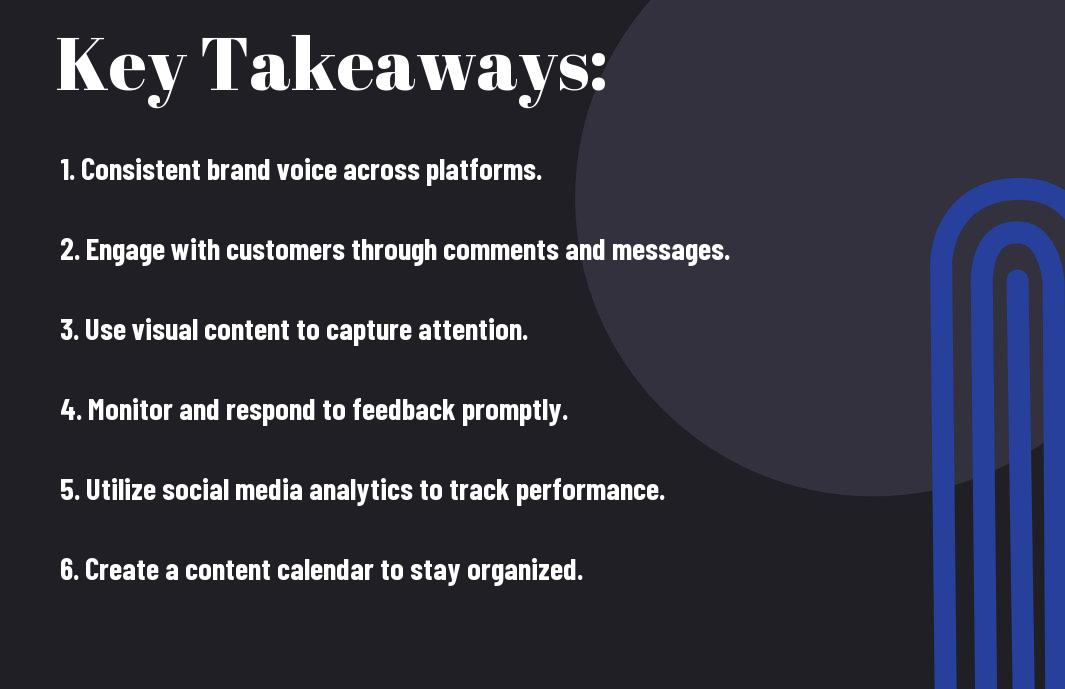 Key Takeaways:

1. Consistent brand voice across platforms.

2. Engage with customers through comments and messages.

3. Use visual content to capture attention.

4. Monitor and respond to feedback promptly.

5. Utilize social media analytics to track performance.

6. Create a content calendar to stay organized.